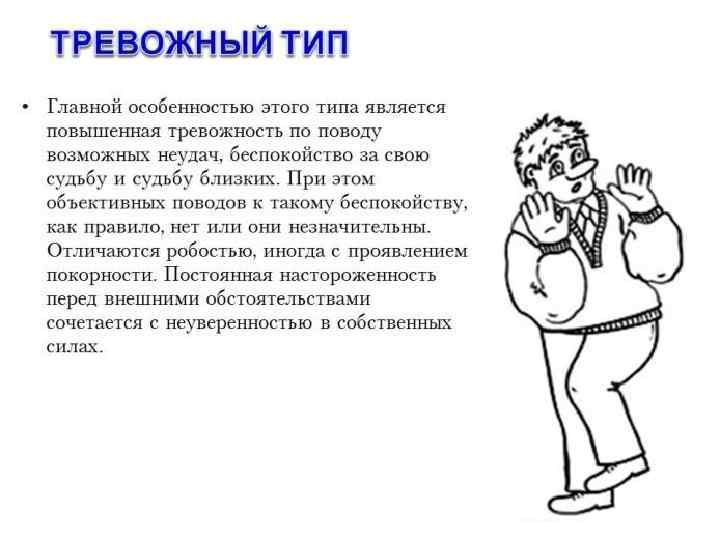 ТРЕВОЖНЫЙ ТИП

• Главной особенностью этого типа является повышенная тревожность по поводу возможных неудач, беспокойство за свою судьбу и судьбу близких. При этом объективных поводов к такому беспокойству, как правило, нет или они незначительны. Отличаются робостью, иногда с проявлением покорности. Постоянная настороженность перед внешними обстоятельствами сочетается с неуверенностью в собственных силах.